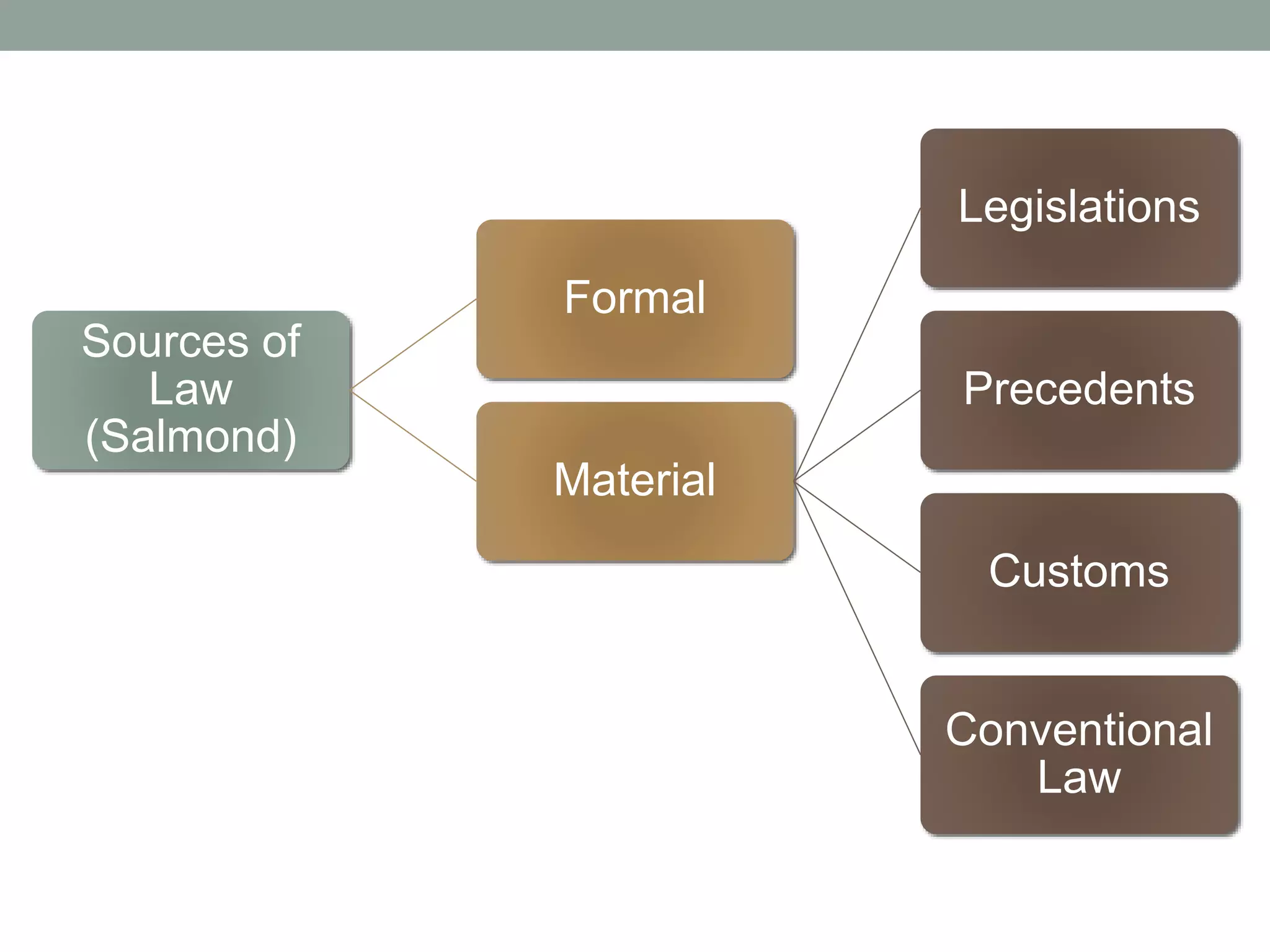 Sources of Law (Salmond)

Formal

Material

Legislations

Precedents

Customs

Conventional Law